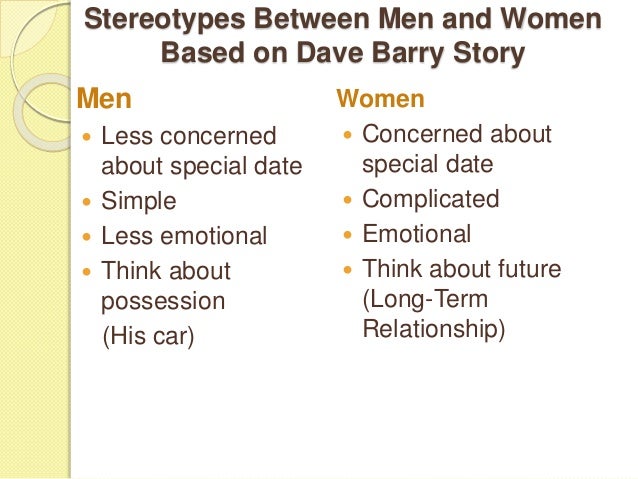 Stereotypes Between Men and Women Based on Dave Barry Story

Men

- Less concerned about special date
- Simple
- Less emotional
- Think about possession
 (His car)

Women

- Concerned about special date
- Complicated
- Emotional
- Think about future (Long-Term Relationship)